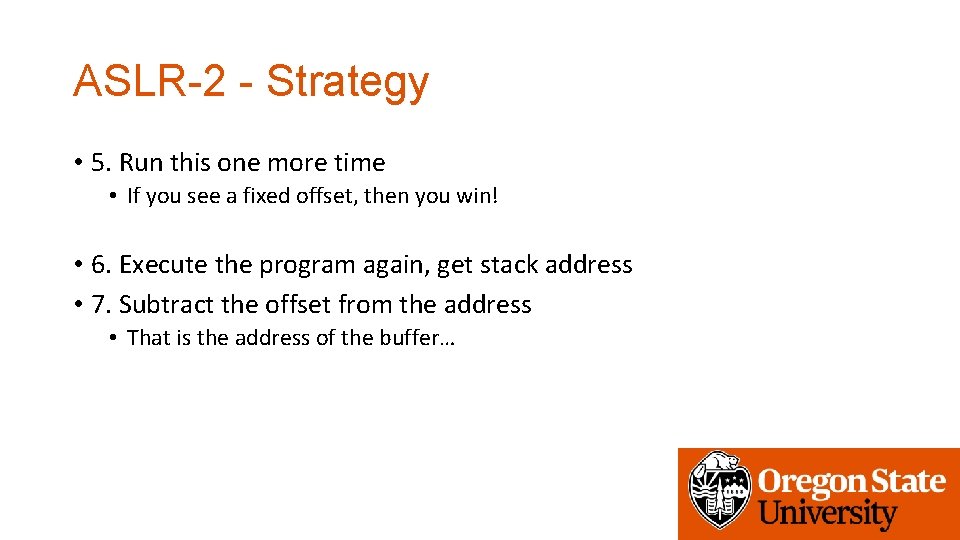 ASLR-2 - Strategy

• 5. Run this one more time
• If you see a fixed offset, then you win!

• 6. Execute the program again, get stack address
• 7. Subtract the offset from the address
• That is the address of the buffer…

Oregon State University